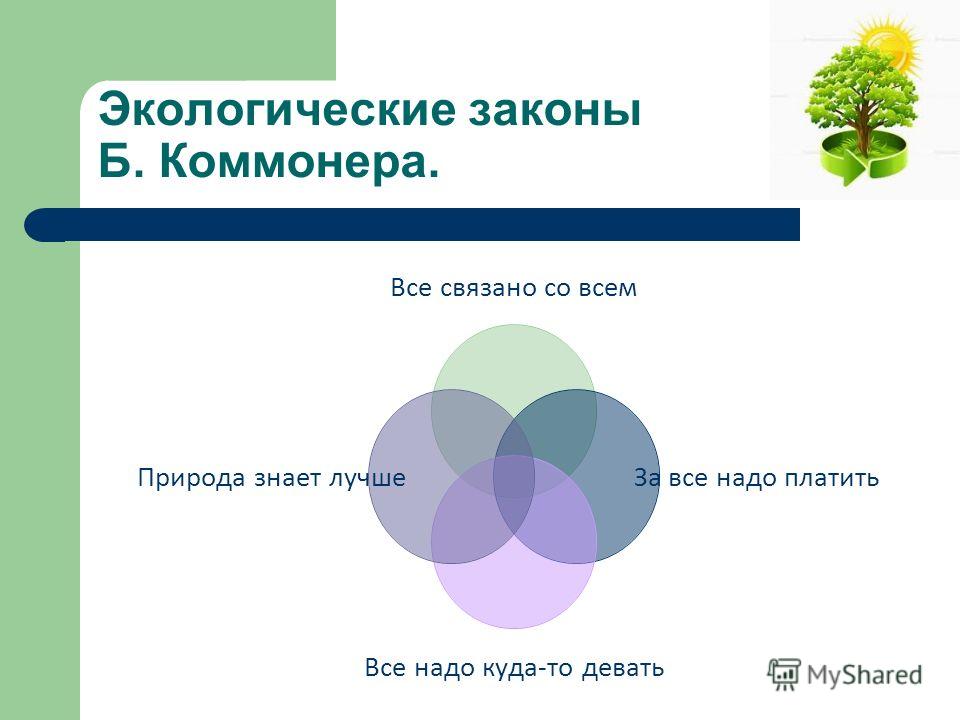 Экологические законы Б. Коммонера.

Все связано со всем

Природа знает лучше

За все надо платить

Все надо куда-то девать

MyShared